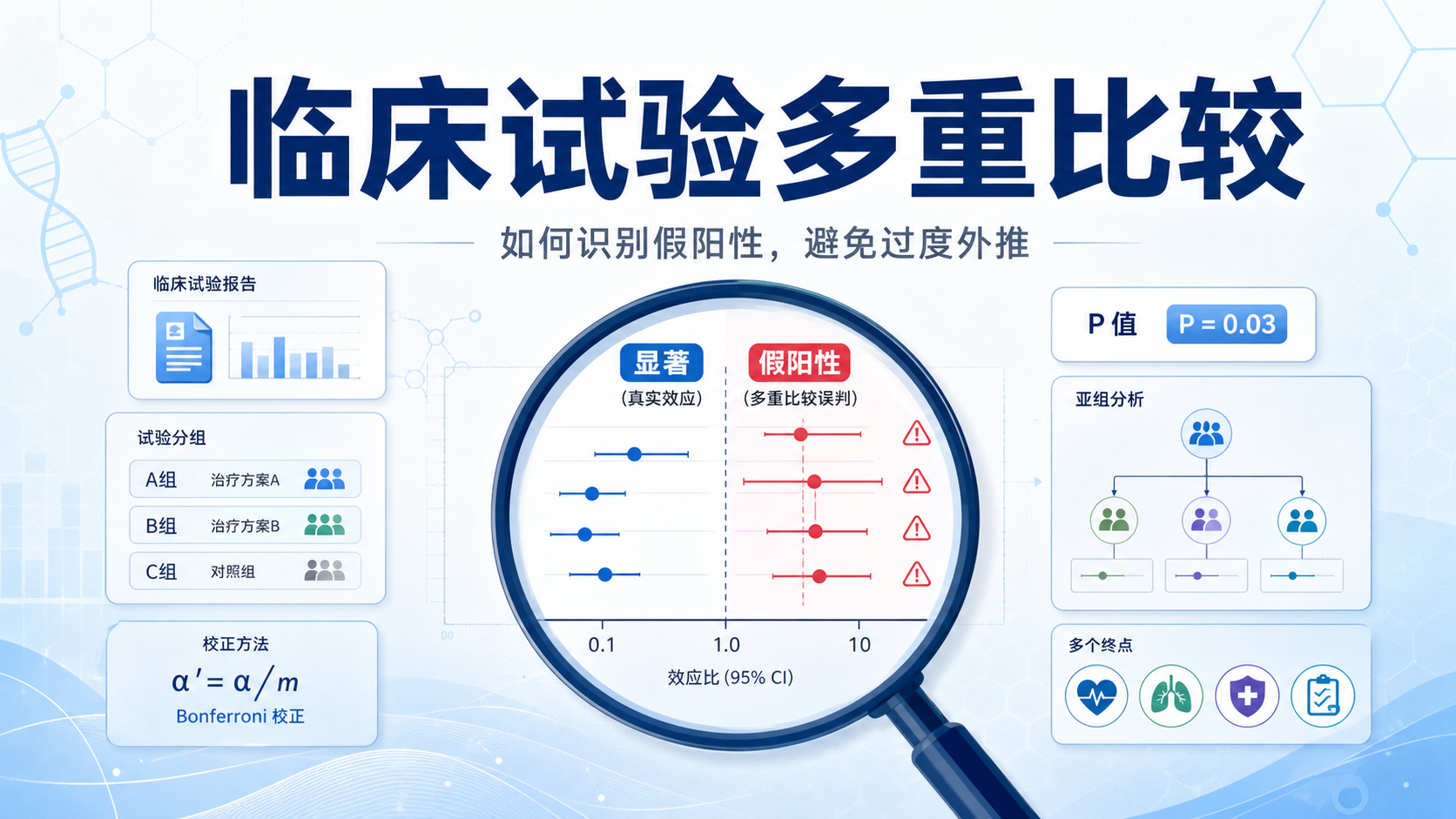 临床试验多重比较

如何识别假阳性，避免过度外推

临床试验报告

试验分组

A组 治疗方案A

B组 治疗方案B

C组 对照组

校正方法

$\alpha' = \alpha / m$

Bonferroni 校正

显著
(真实效应)

假阳性
(多重比较误判)

0.1 1.0 10

效应比 (95% CI)

P 值 P = 0.03

亚组分析

多个终点